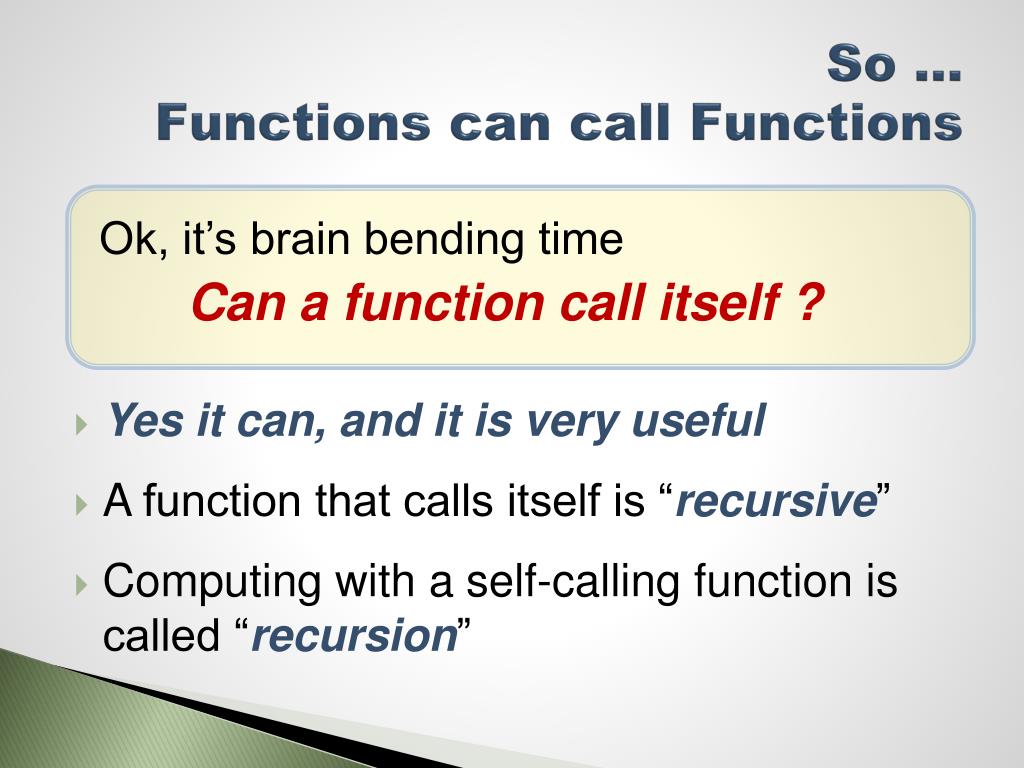 So …
Functions can call Functions

Ok, it’s brain bending time
Can a function call itself ?

Yes it can, and it is very useful

A function that calls itself is “recursive”

Computing with a self-calling function is called “recursion”